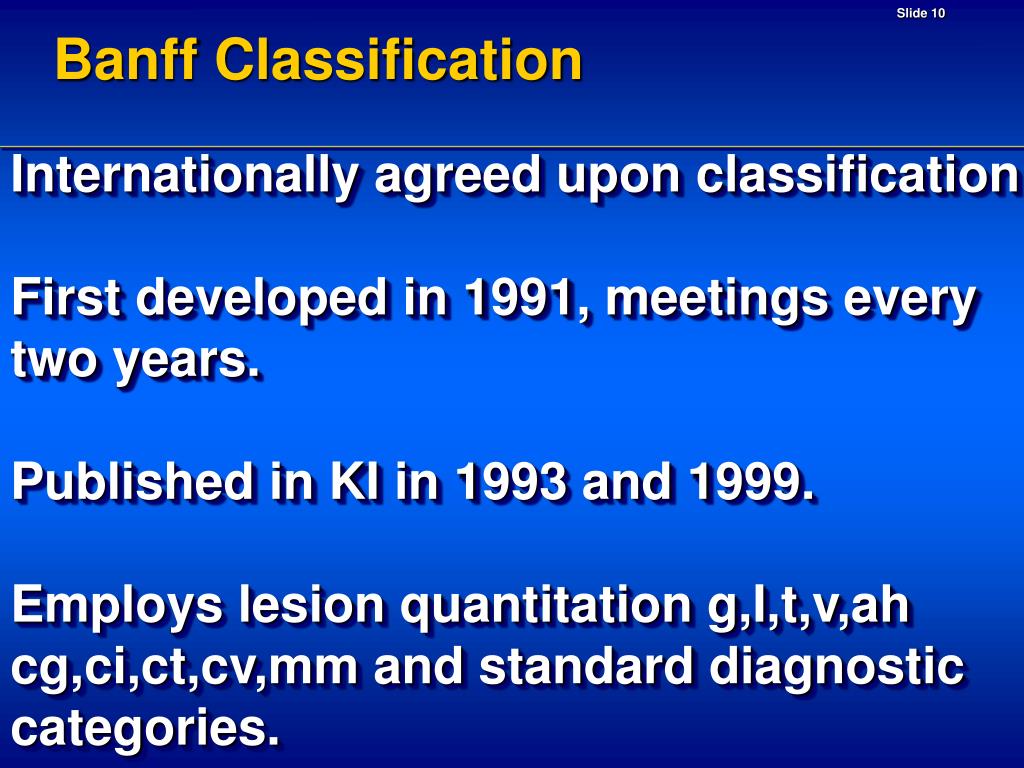 Slide 10

Banff Classification

Internationally agreed upon classification

First developed in 1991, meetings every two years.

Published in KI in 1993 and 1999.

Employs lesion quantitation g,I,t,v,ah cg,ci,ct,cv,mm and standard diagnostic categories.